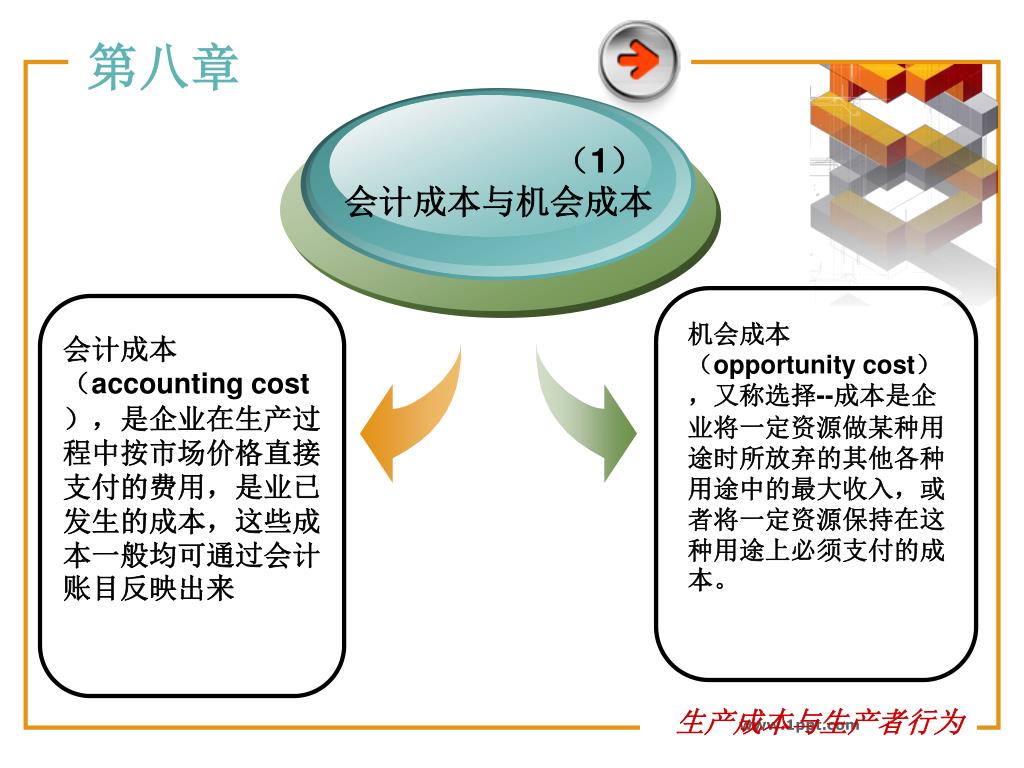 第八章

（1）
会计成本与机会成本

会计成本（accounting cost），是企业在生产过程中按市场价格直接支付的费用，是业已发生的成本，这些成本一般均可通过会计账目反映出来

机会成本（opportunity cost），又称选择--成本是企业将一定资源做某种用途时所放弃的其他各种用途中的最大收入，或者将一定资源保持在这种用途上必须支付的成本。

生产成本与生产者行为

www.1ppt.com